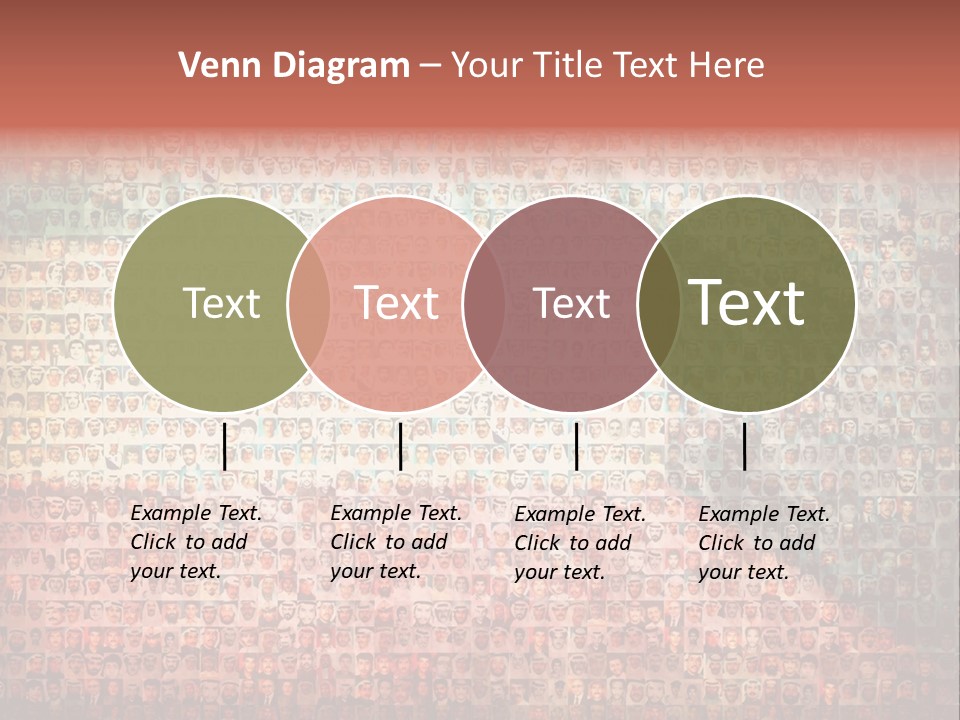 Venn Diagram – Your Title Text Here

Text

Text

Text

Text

Example Text. Click to add your text.

Example Text. Click to add your text.

Example Text. Click to add your text.

Example Text. Click to add your text.